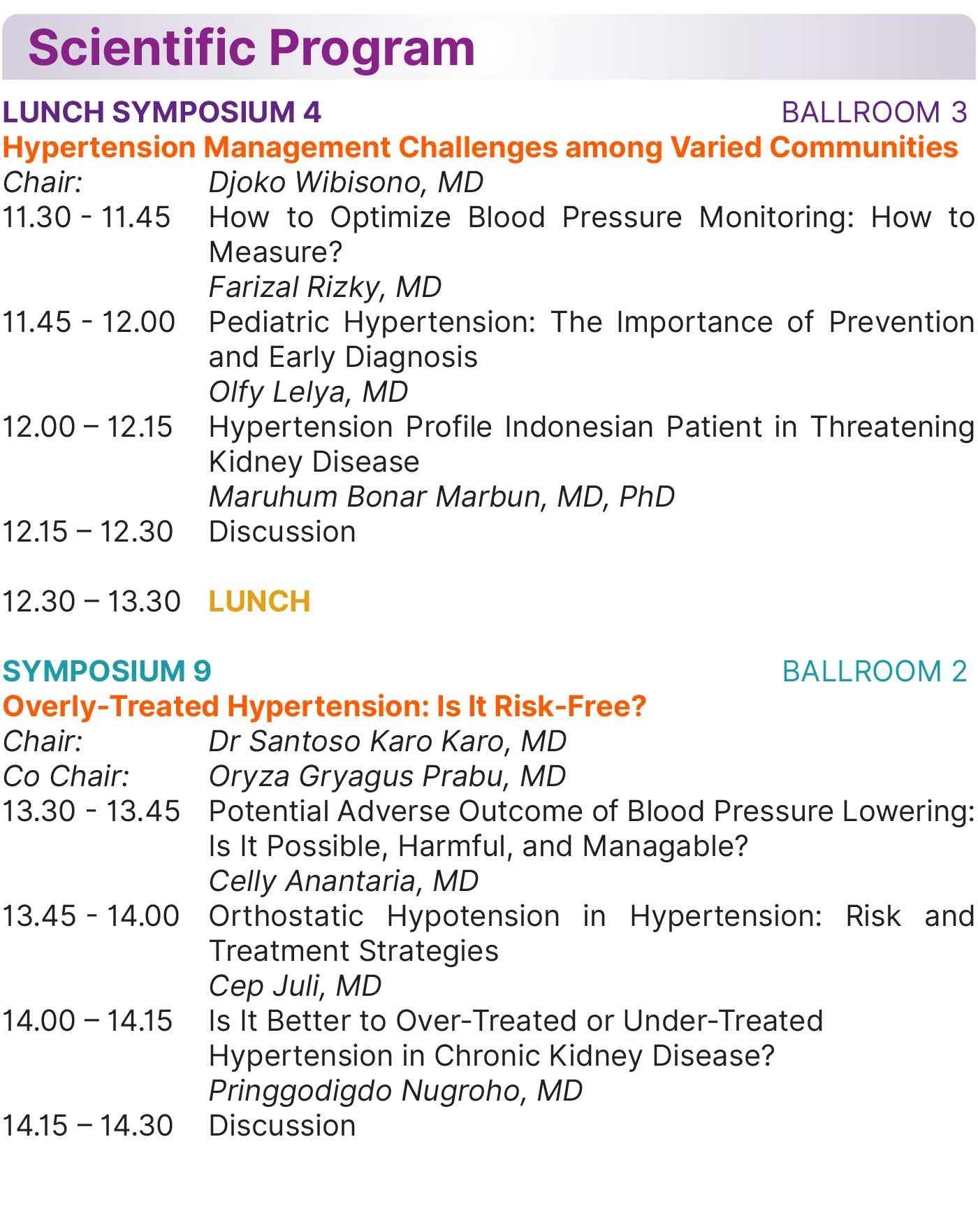 Scientific Program

LUNCH SYMPOSIUM 4 BALLROOM 3
Hypertension Management Challenges among Varied Communities

Chair: Djoko Wibisono, MD
11.30 - 11.45 How to Optimize Blood Pressure Monitoring: How to Measure?
Farizal Rizky, MD
11.45 - 12.00 Pediatric Hypertension: The Importance of Prevention and Early Diagnosis
Olfy Lelya, MD
12.00 – 12.15 Hypertension Profile Indonesian Patient in Threatening Kidney Disease
Maruhum Bonar Marbun, MD, PhD
12.15 – 12.30 Discussion

12.30 – 13.30 LUNCH

SYMPOSIUM 9 BALLROOM 2
Overly-Treated Hypertension: Is It Risk-Free?

Chair: Dr Santoso Karo Karo, MD
Co Chair: Oryza Gryagus Prabu, MD
13.30 - 13.45 Potential Adverse Outcome of Blood Pressure Lowering: Is It Possible, Harmful, and Managable?
Celly Anantaria, MD
13.45 - 14.00 Orthostatic Hypotension in Hypertension: Risk and Treatment Strategies
Cep Juli, MD
14.00 – 14.15 Is It Better to Over-Treated or Under-Treated Hypertension in Chronic Kidney Disease?
Pringgodigdo Nugroho, MD
14.15 – 14.30 Discussion